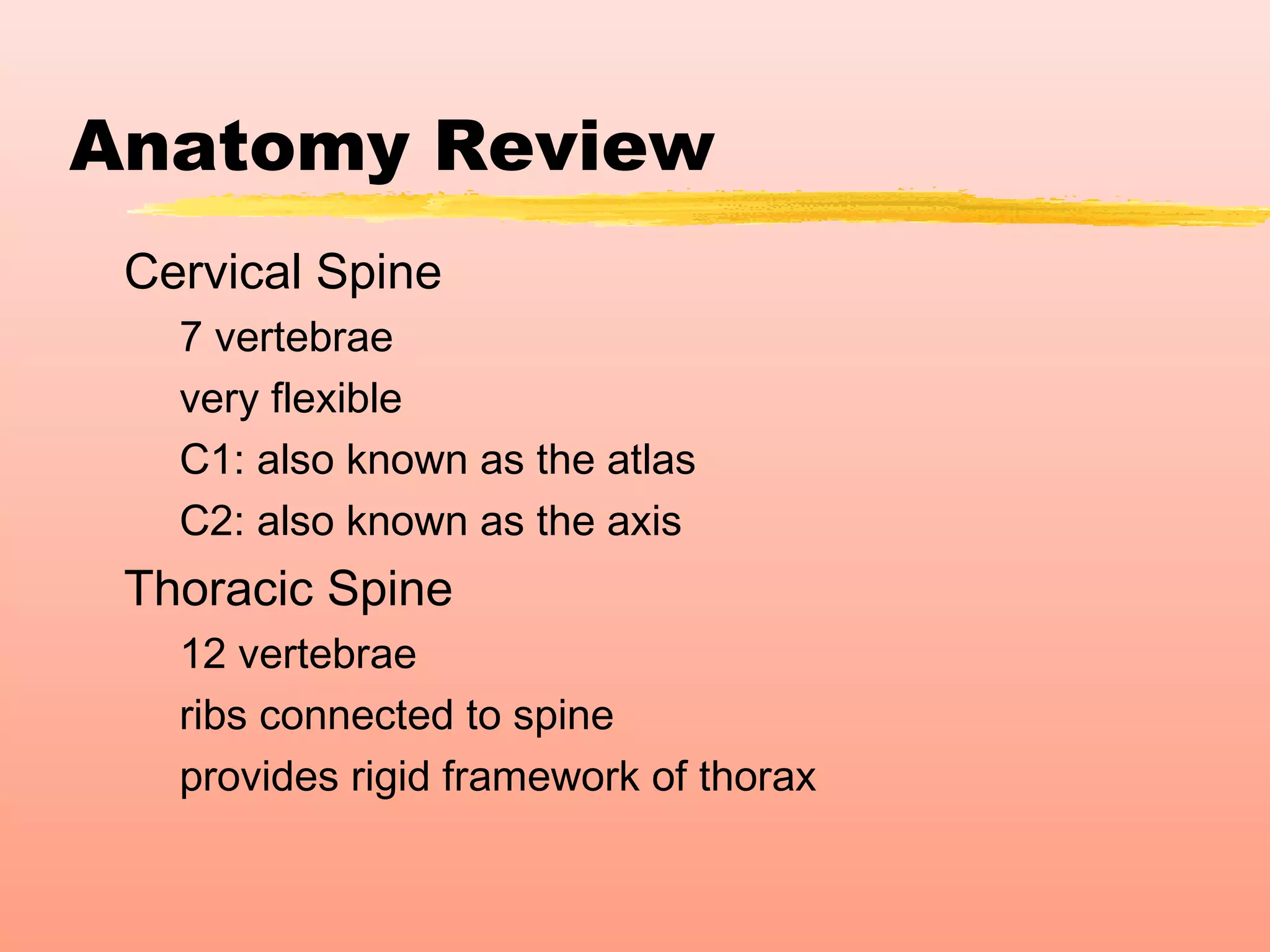 Anatomy Review

Cervical Spine

7 vertebrae

very flexible

C1: also known as the atlas

C2: also known as the axis

Thoracic Spine

12 vertebrae

ribs connected to spine

provides rigid framework of thorax